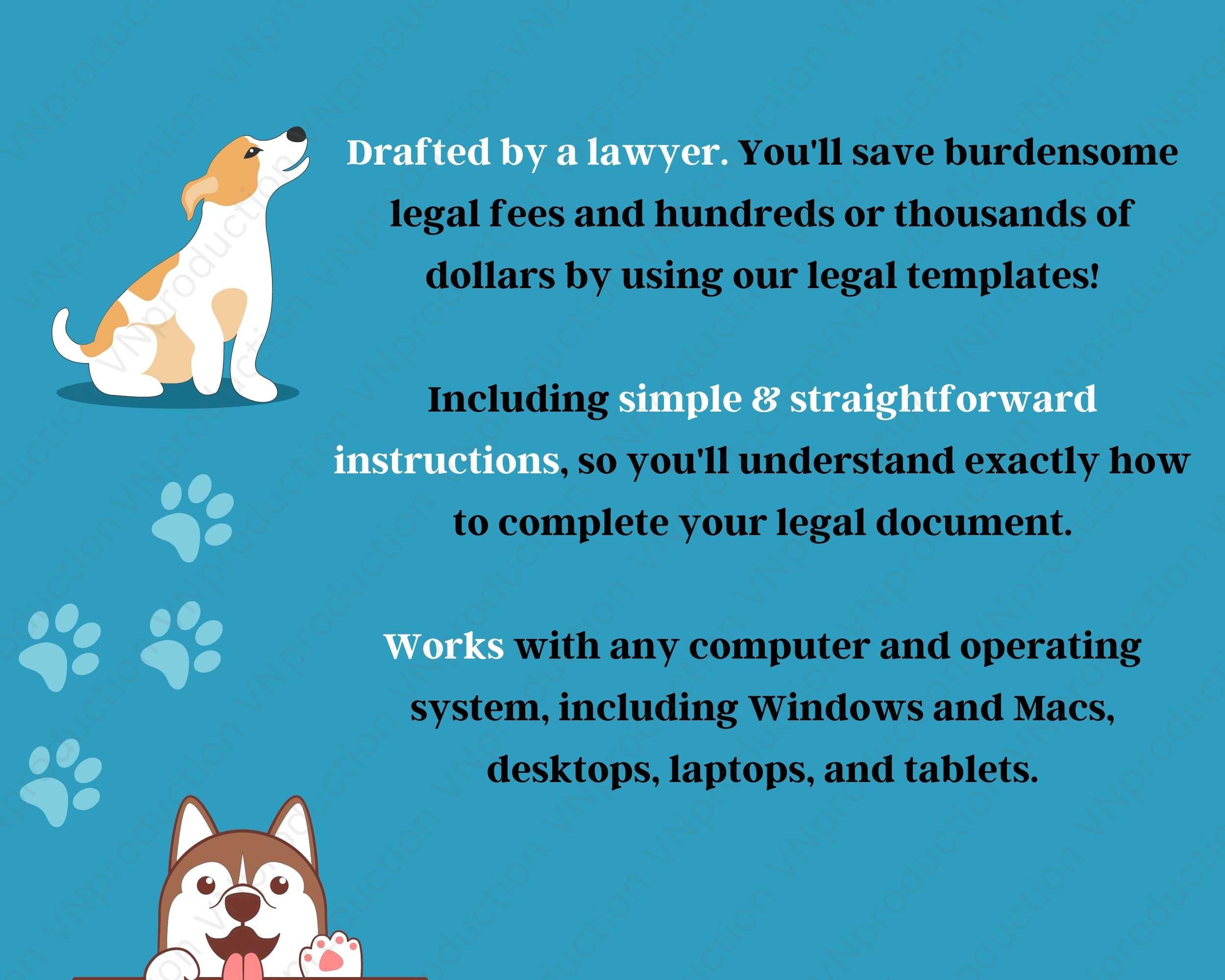 Drafted by a lawyer. You'll save burdensome legal fees and hundreds or thousands of dollars by using our legal templates!

Including simple & straightforward instructions, so you'll understand exactly how to complete your legal document.

Works with any computer and operating system, including Windows and Macs, desktops, laptops, and tablets.

VNproduction